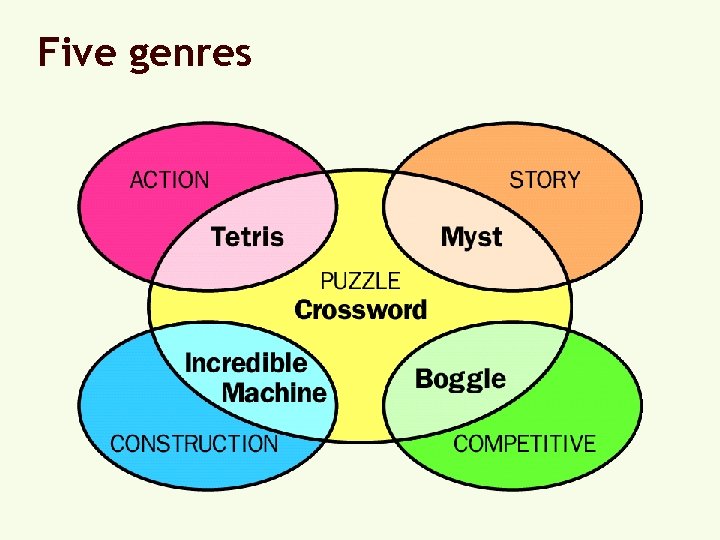 Five genres

ACTION

STORY

Tetris

Myst

PUZZLE
Crossword

Incredible Machine

Boggle

CONSTRUCTION

COMPETITIVE